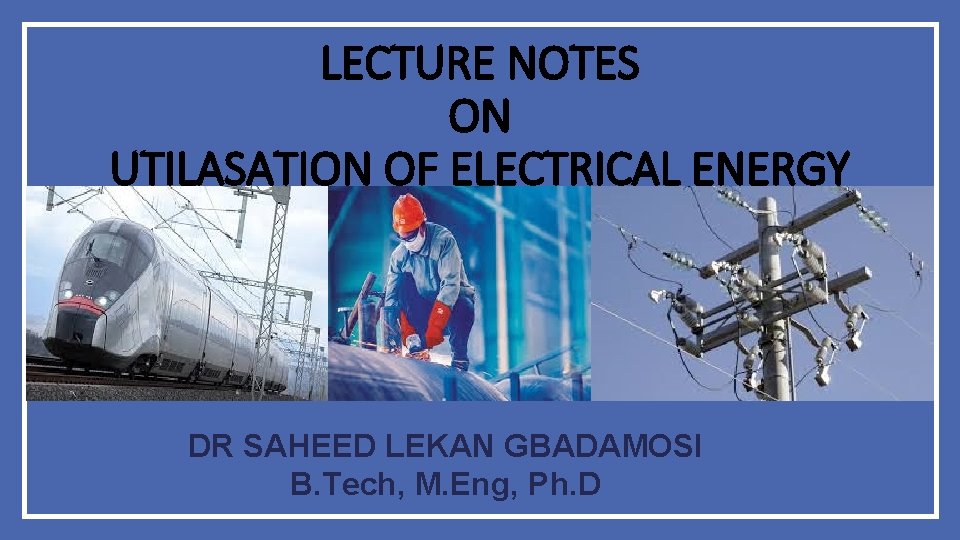 LECTURE NOTES
ON
UTILASATION OF ELECTRICAL ENERGY

DR SAHEED LEKAN GBADAMOSI
B.Tech, M.Eng, Ph.D